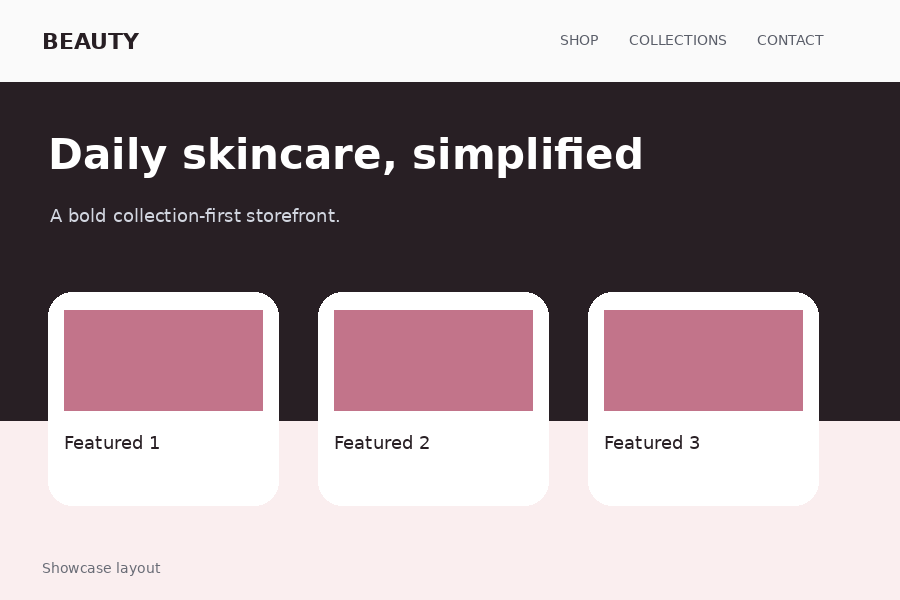 BEAUTY

SHOP COLLECTIONS CONTACT

Daily skincare, simplified

A bold collection-first storefront.

Featured 1

Featured 2

Featured 3

Showcase layout